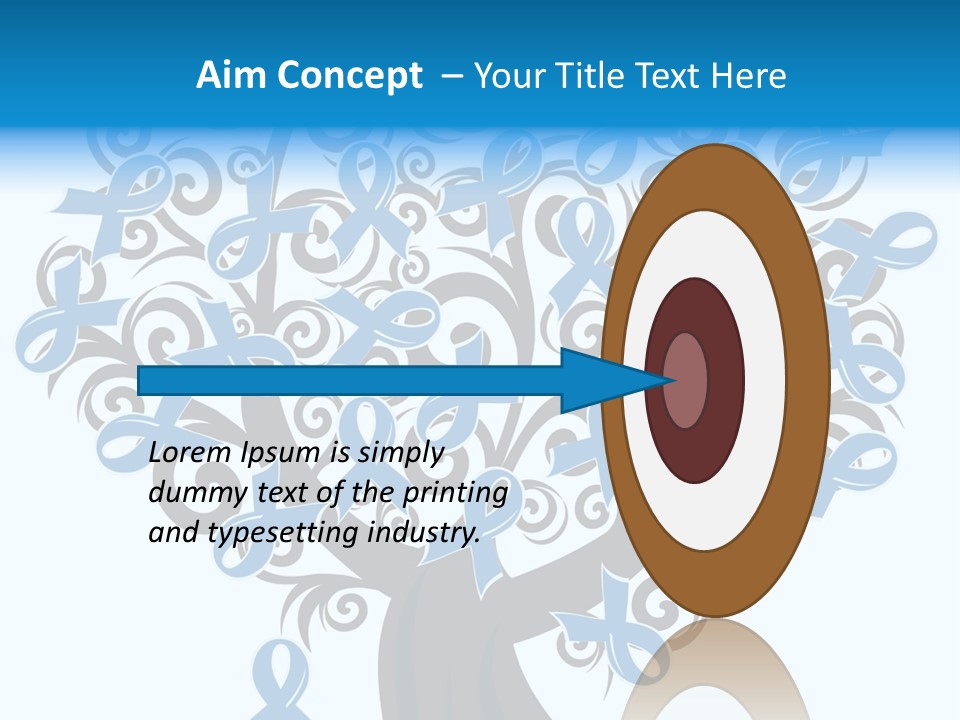 Aim Concept – Your Title Text Here

Lorem Ipsum is simply dummy text of the printing and typesetting industry.